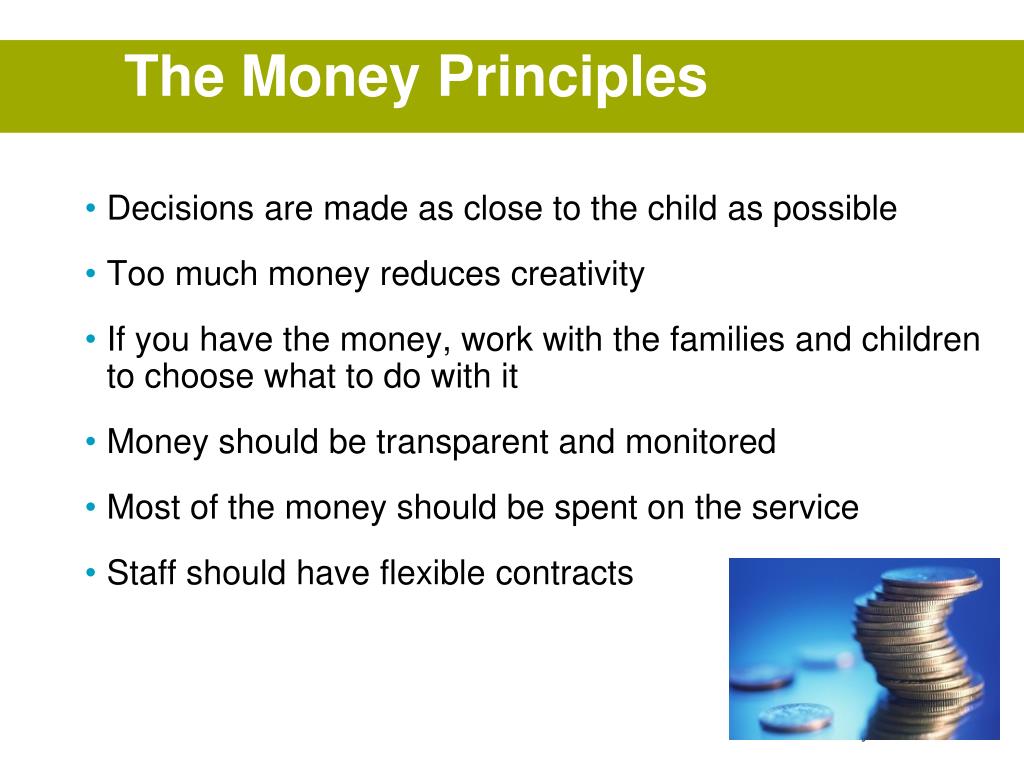 The Money Principles

• Decisions are made as close to the child as possible

• Too much money reduces creativity

• If you have the money, work with the families and children to choose what to do with it

• Money should be transparent and monitored

• Most of the money should be spent on the service

• Staff should have flexible contracts